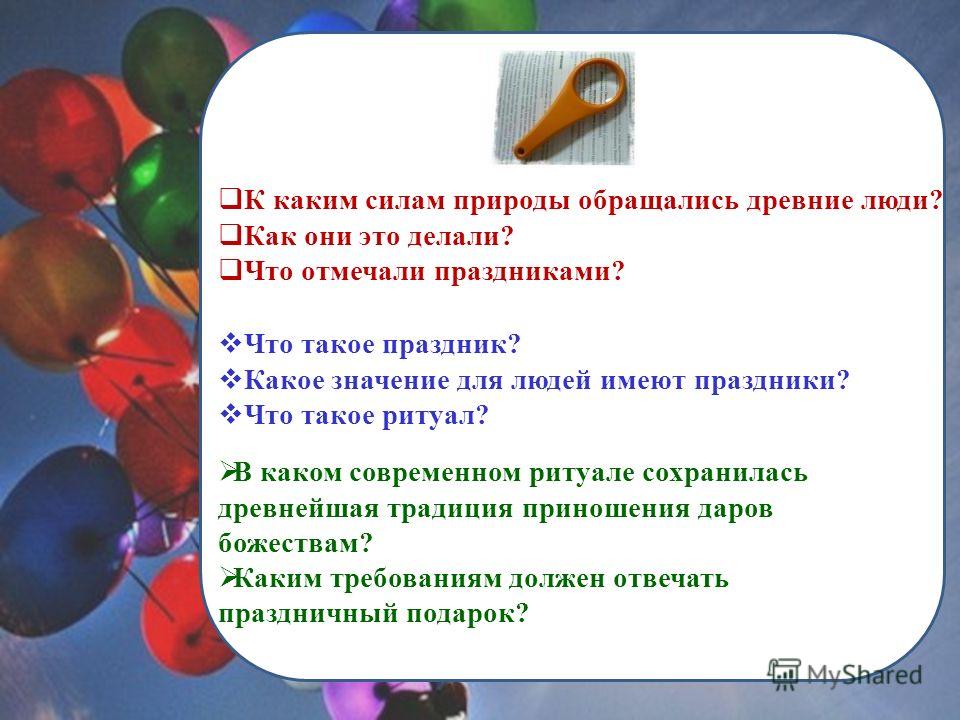 ❑К каким силам природы обращались древние люди?
❑Как они это делали?
❑Что отмечали праздниками?

❖Что такое праздник?
❖Какое значение для людей имеют праздники?
❖Что такое ритуал?

➢В каком современном ритуале сохранилась древнейшая традиция приношения даров божествам?
➢Каким требованиям должен отвечать праздничный подарок?

MyShared